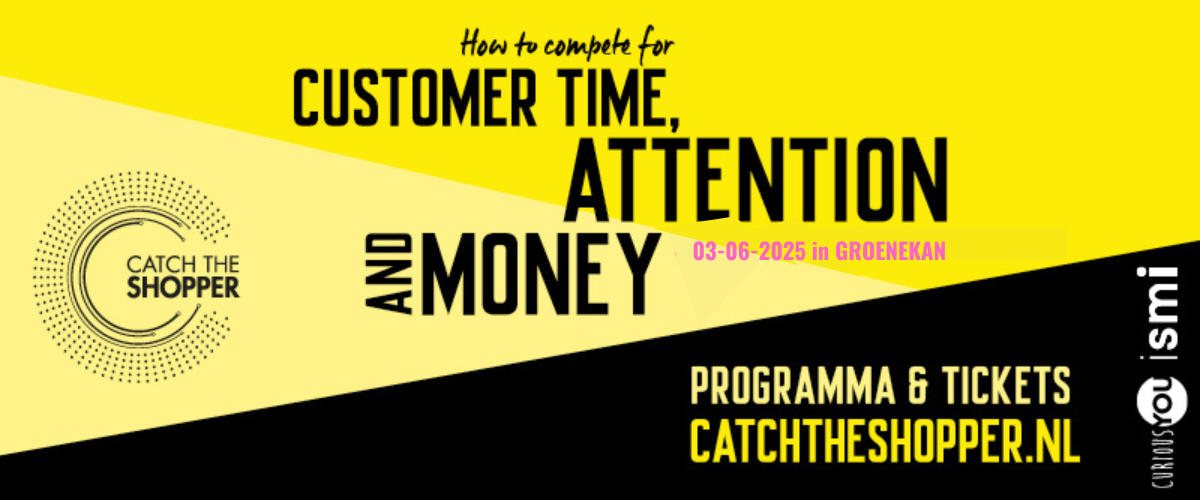 How to compete for
CUSTOMER TIME,
ATTENTION
AND MONEY
03-06-2025 in GROENEKAN

CATCH THE SHOPPER

PROGRAMMA & TICKETS
CATCHTHESHOPPER.NL

ismi
CURIOUS YOU